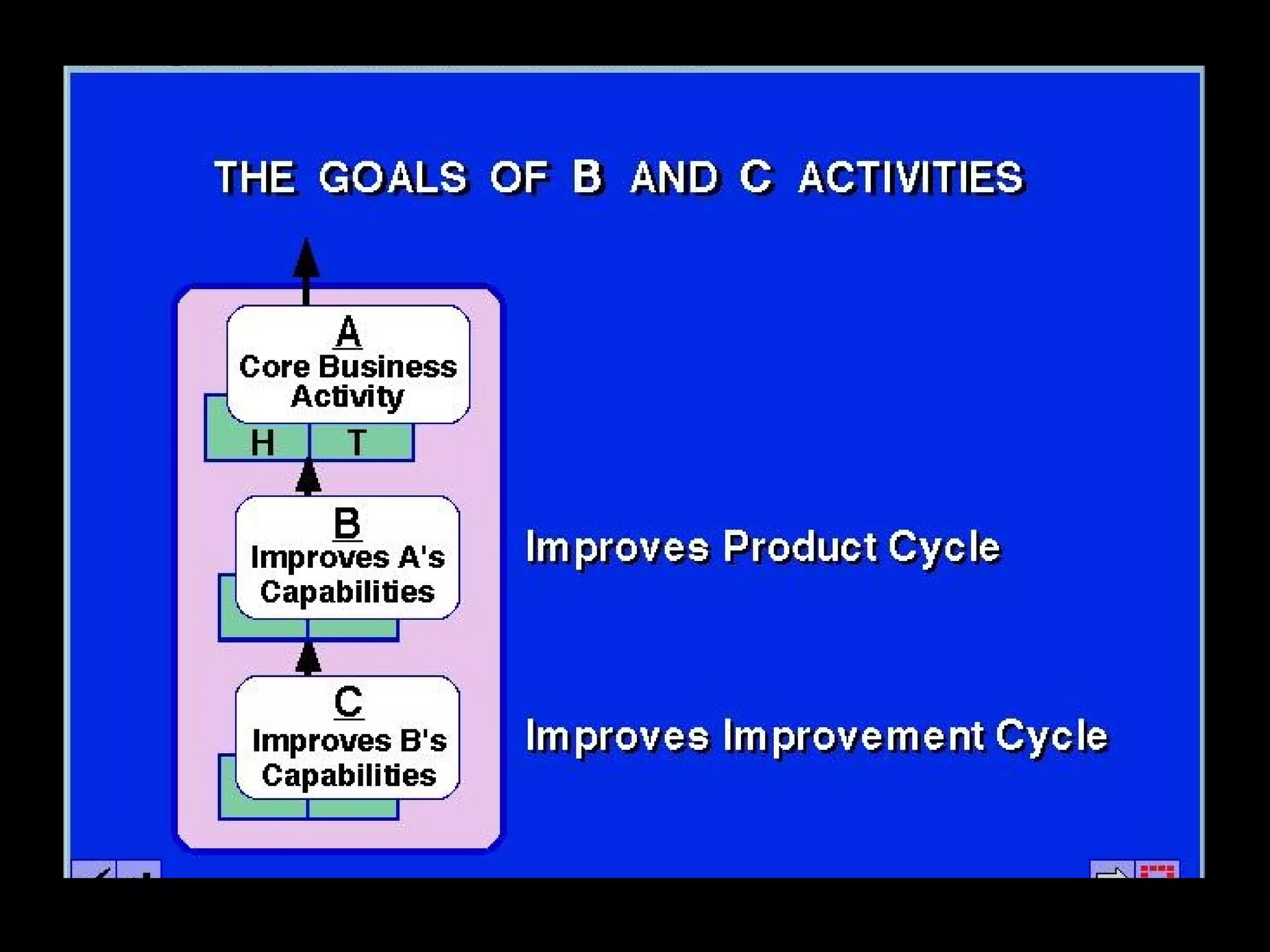 THE GOALS OF B AND C ACTIVITIES

A
Core Business Activity

H T

B
Improves A's Capabilities

Improves Product Cycle

C
Improves B's Capabilities

Improves Improvement Cycle